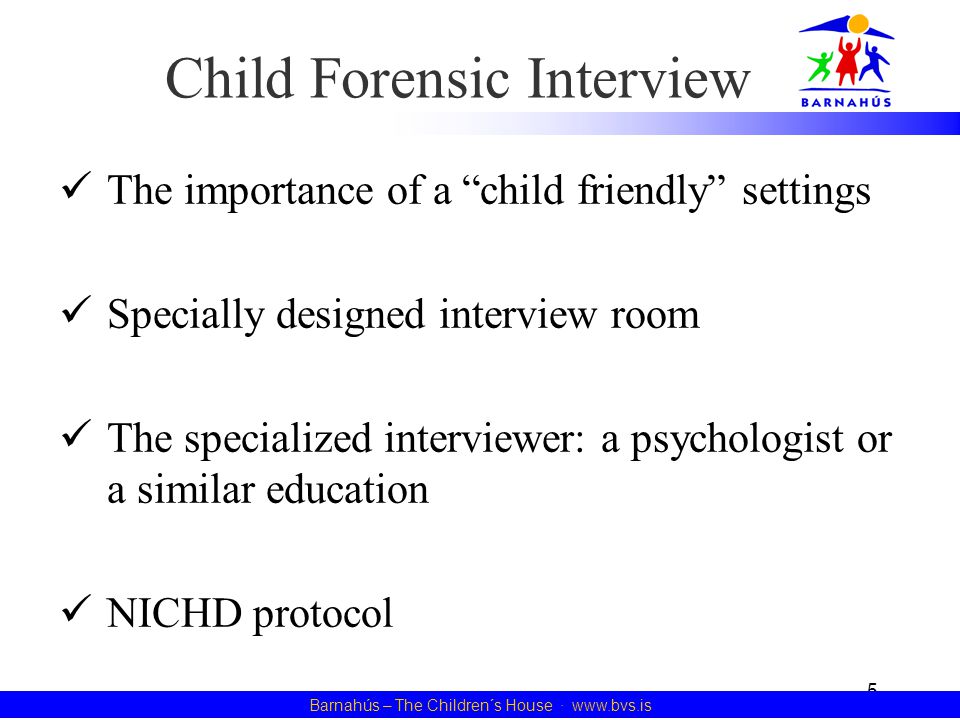 Child Forensic Interview

BARNAHÚS

✓ The importance of a “child friendly” settings

✓ Specially designed interview room

✓ The specialized interviewer: a psychologist or a similar education

✓ NICHD protocol

5

Barnahús – The Children´s House · www.bvs.is